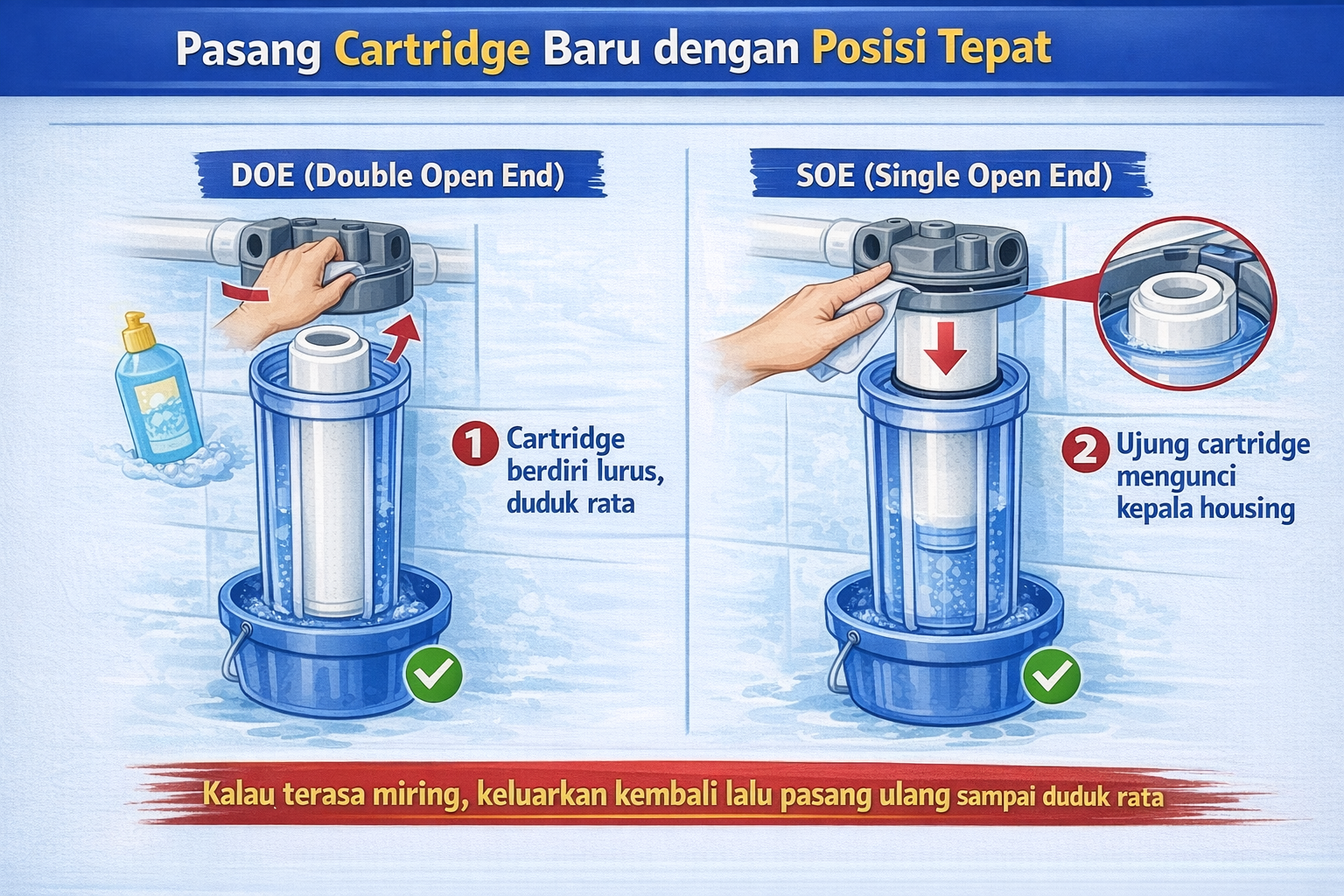 Pasang Cartridge Baru dengan Posisi Tepat

DOE (Double Open End)

1 Cartridge berdiri lurus, duduk rata

SOE (Single Open End)

2 Ujung cartridge mengunci kepala housing

Kalau terasa miring, keluarkan kembali lalu pasang ulang sampai duduk rata